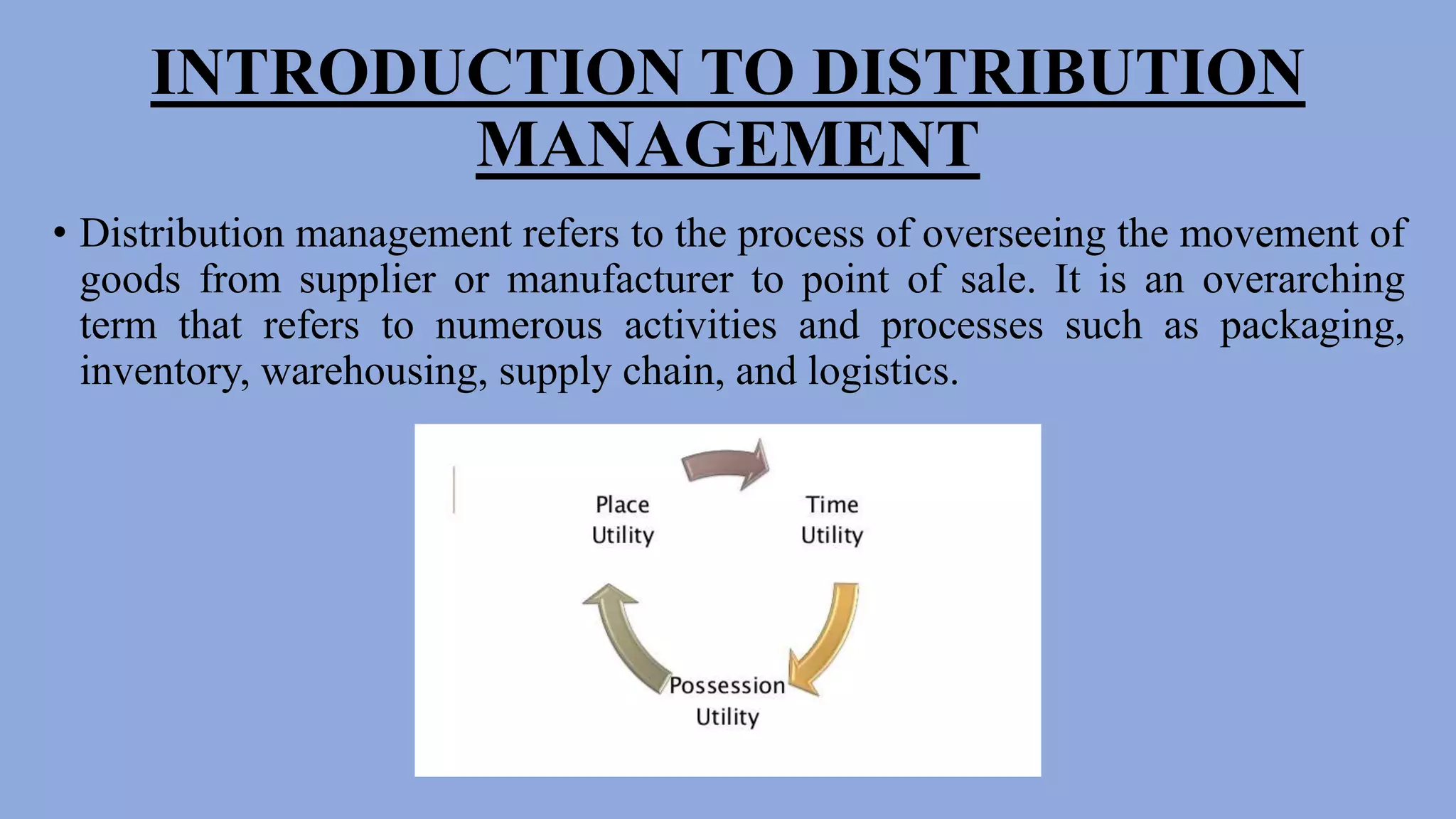 INTRODUCTION TO DISTRIBUTION MANAGEMENT

• Distribution management refers to the process of overseeing the movement of goods from supplier or manufacturer to point of sale. It is an overarching term that refers to numerous activities and processes such as packaging, inventory, warehousing, supply chain, and logistics.

Place Utility

Time Utility

Possession Utility